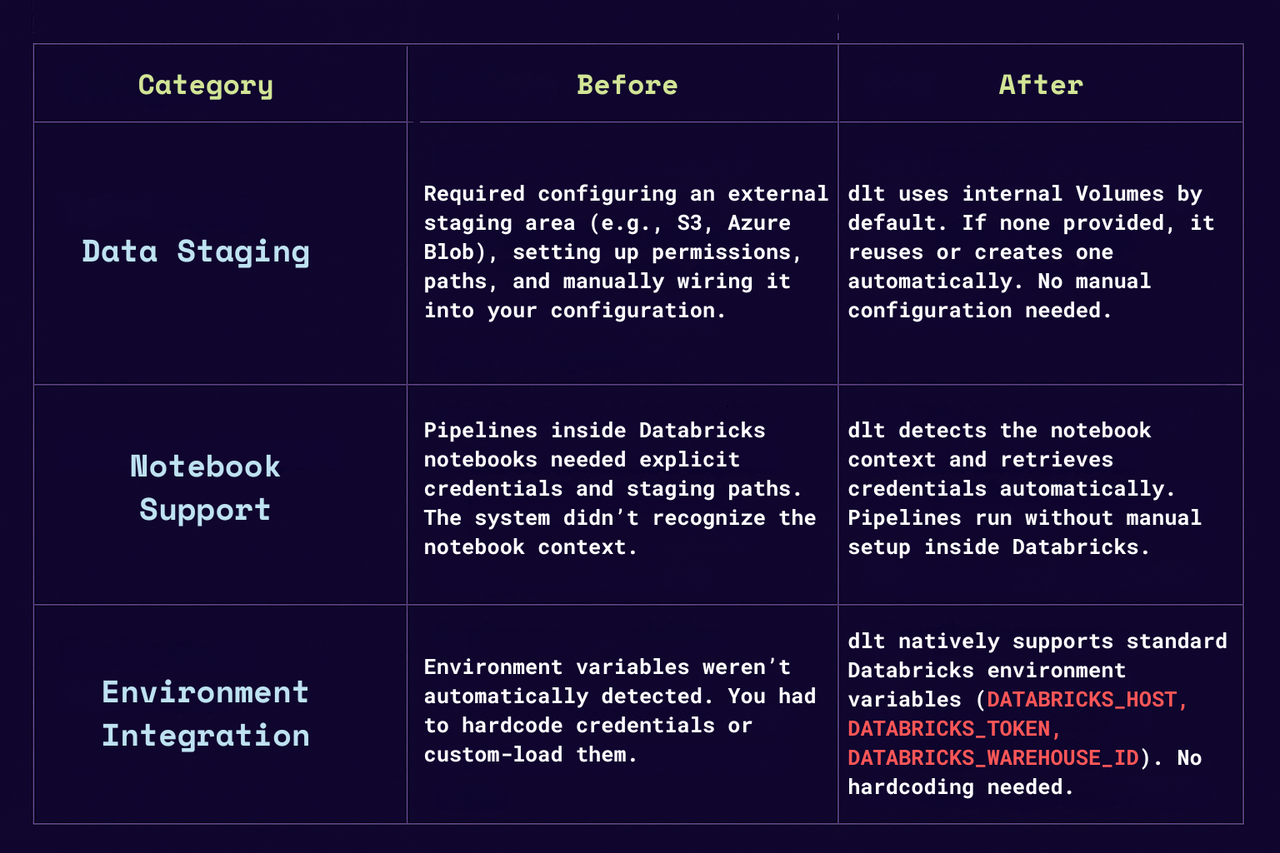 | Category | Before | After |
|---|---|---|
| Data Staging | Required configuring an external staging area (e.g., S3, Azure Blob), setting up permissions, paths, and manually wiring it into your configuration. | dlt uses internal Volumes by default. If none provided, it reuses or creates one automatically. No manual configuration needed. |
| Notebook Support | Pipelines inside Databricks notebooks needed explicit credentials and staging paths. The system didn't recognize the notebook context. | dlt detects the notebook context and retrieves credentials automatically. Pipelines run without manual setup inside Databricks. |
| Environment Integration | Environment variables weren't automatically detected. You had to hardcode credentials or custom-load them. | dlt natively supports standard Databricks environment variables (DATABRICKS_HOST, DATABRICKS_TOKEN, DATABRICKS_WAREHOUSE_ID). No hardcoding needed. |